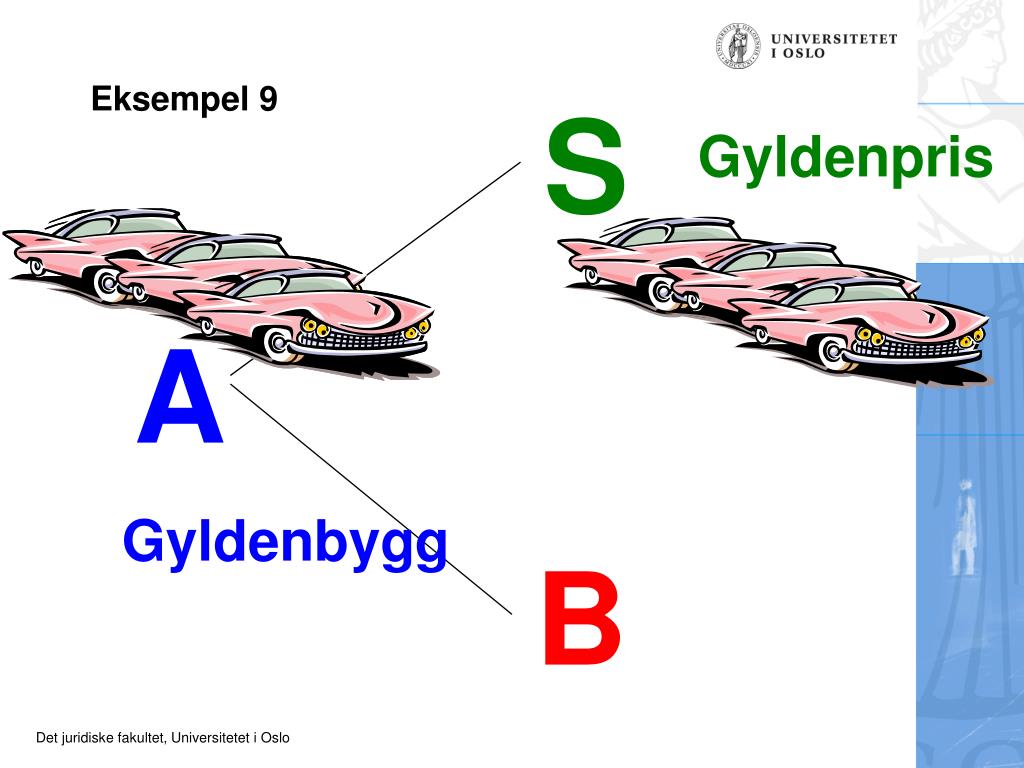 UNIVERSITETET I OSLO

Eksempel 9

S

Gyldenpris

A

Gyldenbygg

B

Det juridiske fakultet, Universitetet i Oslo